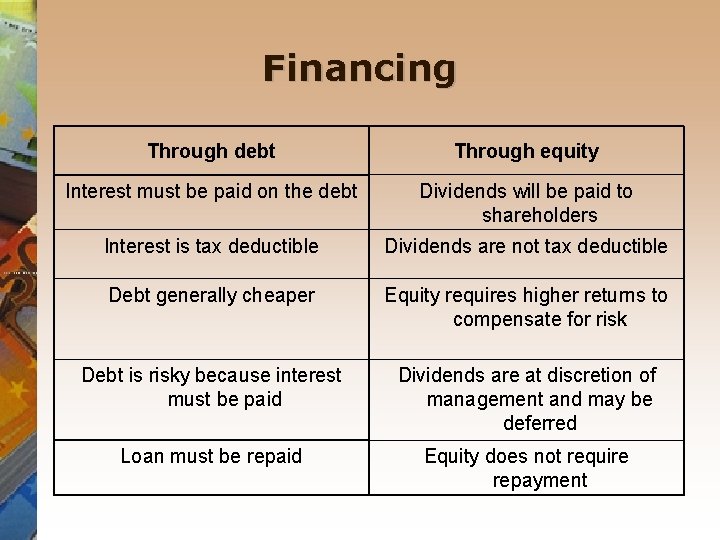 Financing

| Through debt | Through equity |
|---|---|
| Interest must be paid on the debt | Dividends will be paid to shareholders |
| Interest is tax deductible | Dividends are not tax deductible |
| Debt generally cheaper | Equity requires higher returns to compensate for risk |
| Debt is risky because interest must be paid | Dividends are at discretion of management and may be deferred |
| Loan must be repaid | Equity does not require repayment |